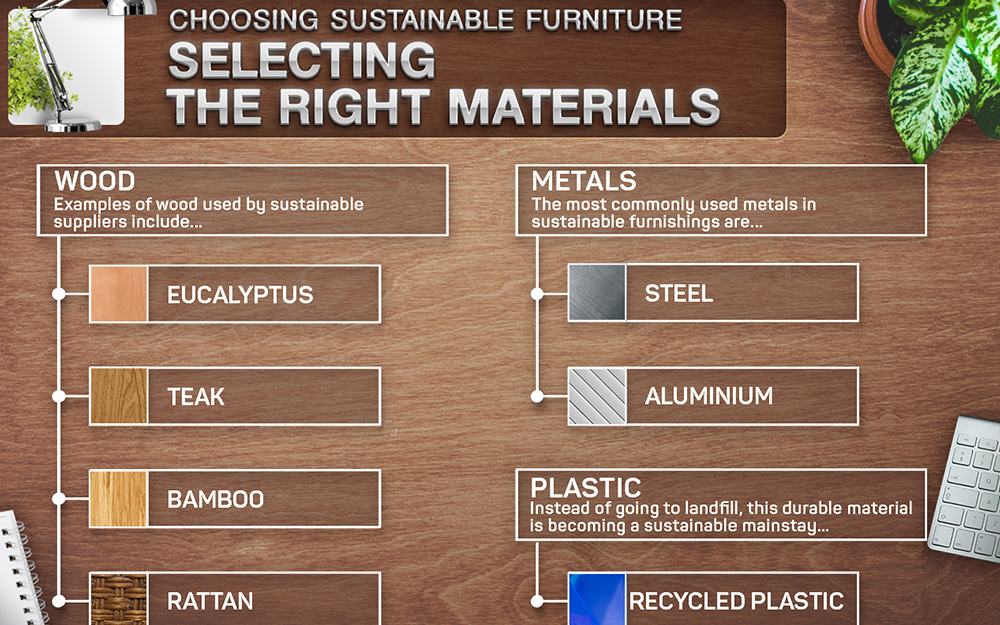 CHOOSING SUSTAINABLE FURNITURE
SELECTING THE RIGHT MATERIALS

WOOD
Examples of wood used by sustainable suppliers include...

EUCALYPTUS

TEAK

BAMBOO

RATTAN

METALS
The most commonly used metals in sustainable furnishings are...

STEEL

ALUMINIUM

PLASTIC
Instead of going to landfill, this durable material is becoming a sustainable mainstay...

RECYCLED PLASTIC